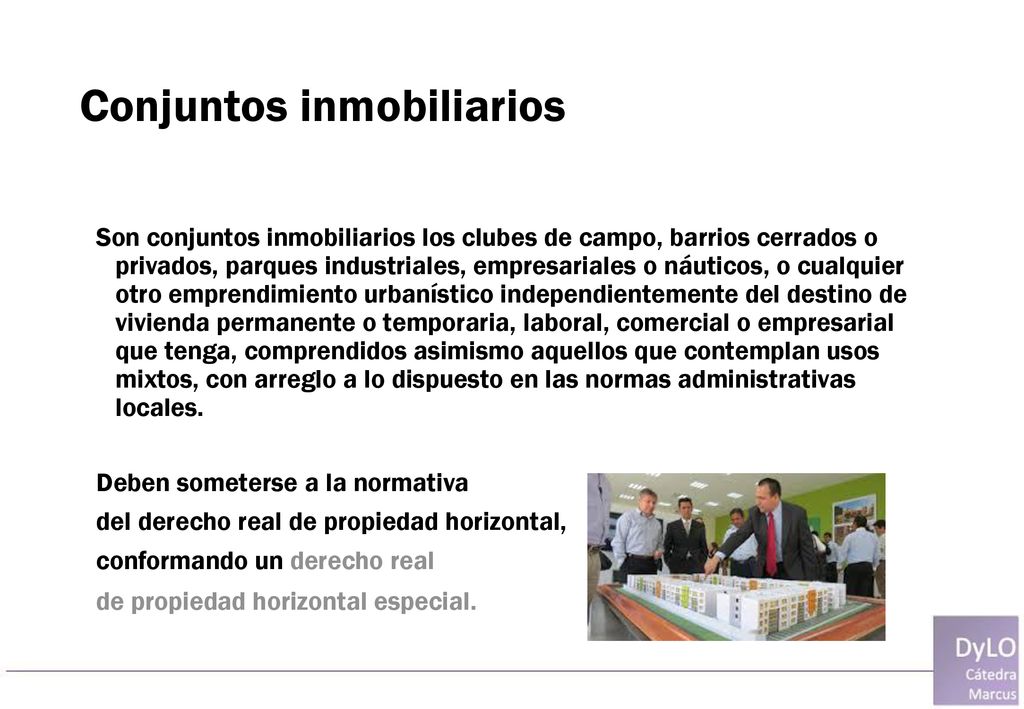 Conjuntos inmobiliarios

Son conjuntos inmobiliarios los clubes de campo, barrios cerrados o privados, parques industriales, empresariales o náuticos, o cualquier otro emprendimiento urbanístico independientemente del destino de vivienda permanente o temporaria, laboral, comercial o empresarial que tenga, comprendidos asimismo aquellos que contemplan usos mixtos, con arreglo a lo dispuesto en las normas administrativas locales.

Deben someterse a la normativa
del derecho real de propiedad horizontal,
conformando un derecho real
de propiedad horizontal especial.

DyLO
Cátedra
Marcus